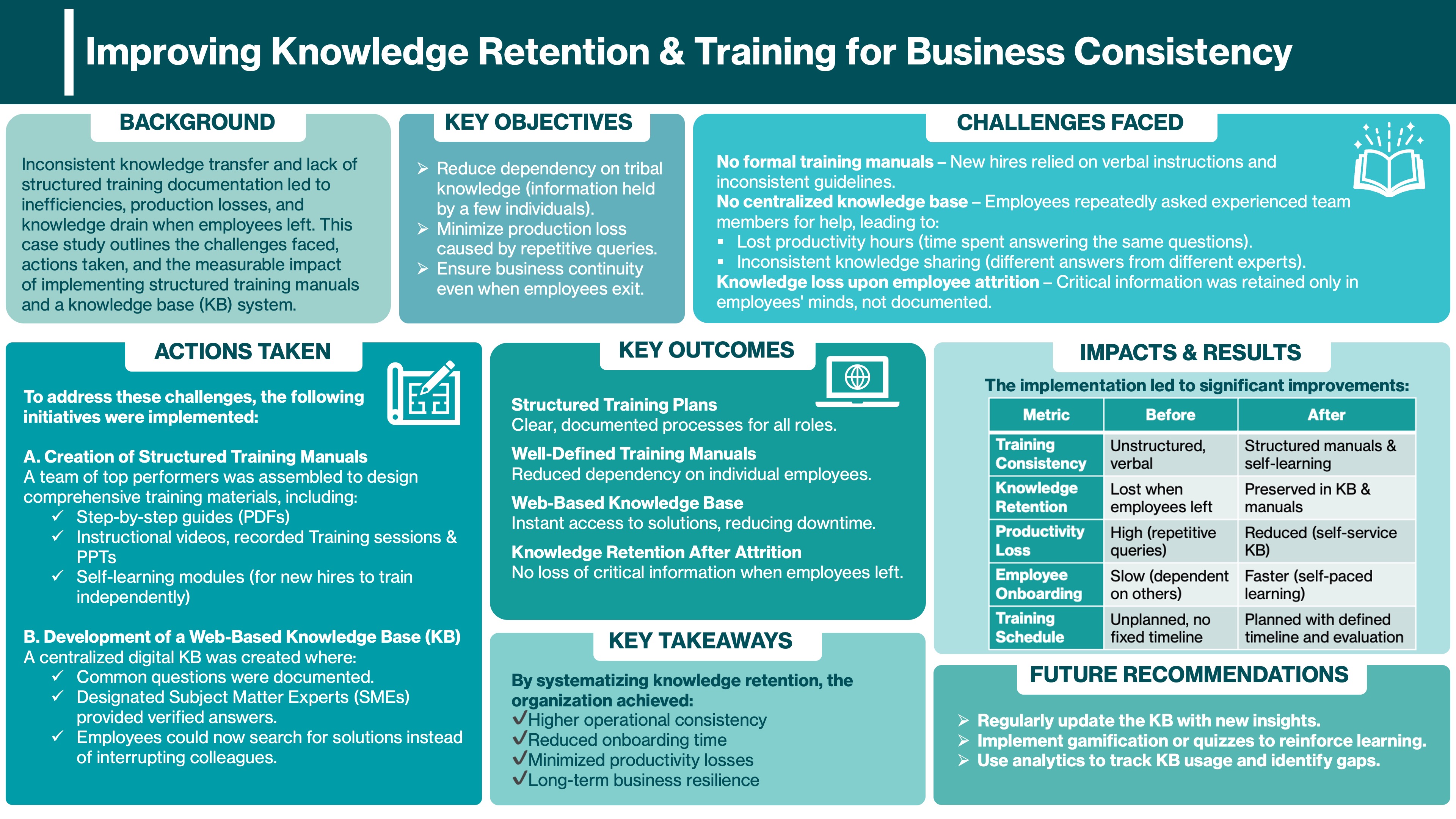 Improving Knowledge Retention & Training for Business Consistency

BACKGROUND

Inconsistent knowledge transfer and lack of structured training documentation led to inefficiencies, production losses, and knowledge drain when employees left. This case study outlines the challenges faced, actions taken, and the measurable impact of implementing structured training manuals and a knowledge base (KB) system.

KEY OBJECTIVES

➢ Reduce dependency on tribal knowledge (information held by a few individuals).
➢ Minimize production loss caused by repetitive queries.
➢ Ensure business continuity even when employees exit.

CHALLENGES FACED

No formal training manuals – New hires relied on verbal instructions and inconsistent guidelines.
No centralized knowledge base – Employees repeatedly asked experienced team members for help, leading to:
▪ Lost productivity hours (time spent answering the same questions).
▪ Inconsistent knowledge sharing (different answers from different experts).
Knowledge loss upon employee attrition – Critical information was retained only in employees' minds, not documented.

ACTIONS TAKEN

To address these challenges, the following initiatives were implemented:

A. Creation of Structured Training Manuals
A team of top performers was assembled to design comprehensive training materials, including:
✓ Step-by-step guides (PDFs)
✓ Instructional videos, recorded Training sessions & PPTs
✓ Self-learning modules (for new hires to train independently)

B. Development of a Web-Based Knowledge Base (KB)
A centralized digital KB was created where:
✓ Common questions were documented.
✓ Designated Subject Matter Experts (SMEs) provided verified answers.
✓ Employees could now search for solutions instead of interrupting colleagues.

KEY OUTCOMES

Structured Training Plans
Clear, documented processes for all roles.

Well-Defined Training Manuals
Reduced dependency on individual employees.

Web-Based Knowledge Base
Instant access to solutions, reducing downtime.

Knowledge Retention After Attrition
No loss of critical information when employees left.

KEY TAKEAWAYS

By systematizing knowledge retention, the organization achieved:
✓Higher operational consistency
✓Reduced onboarding time
✓Minimized productivity losses
✓Long-term business resilience

IMPACTS & RESULTS

The implementation led to significant improvements:

| Metric | Before | After |
|---|---|---|
| Training Consistency | Unstructured, verbal | Structured manuals & self-learning |
| Knowledge Retention | Lost when employees left | Preserved in KB & manuals |
| Productivity Loss | High (repetitive queries) | Reduced (self-service KB) |
| Employee Onboarding | Slow (dependent on others) | Faster (self-paced learning) |
| Training Schedule | Unplanned, no fixed timeline | Planned with defined timeline and evaluation |

FUTURE RECOMMENDATIONS

➢ Regularly update the KB with new insights.
➢ Implement gamification or quizzes to reinforce learning.
➢ Use analytics to track KB usage and identify gaps.